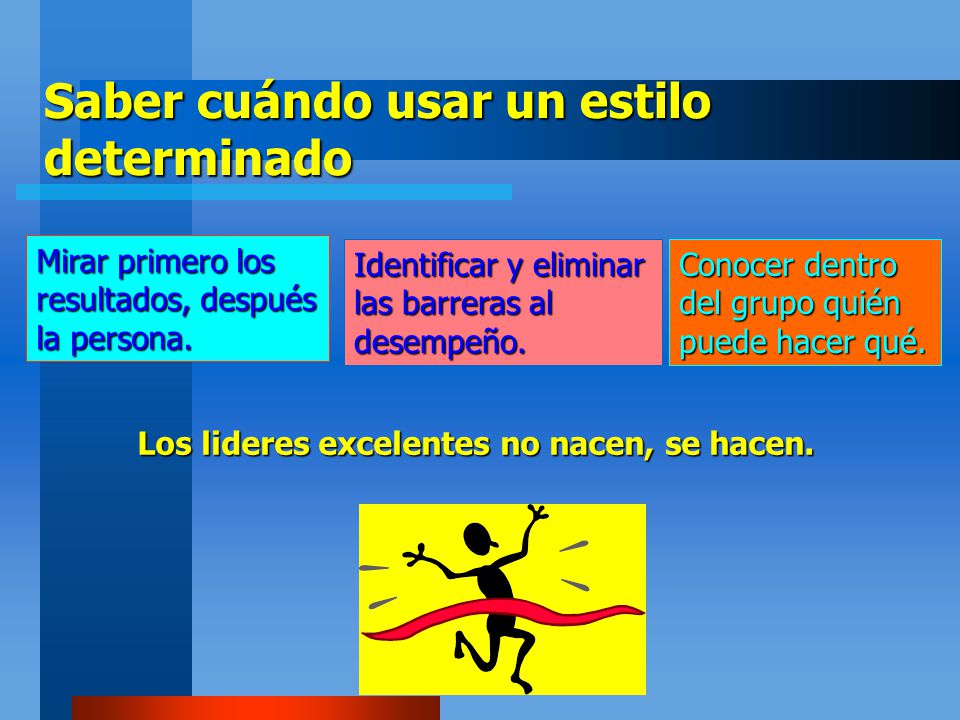 Saber cuándo usar un estilo determinado

Mirar primero los resultados, después la persona.

Identificar y eliminar las barreras al desempeño.

Conocer dentro del grupo quién puede hacer qué.

Los lideres excelentes no nacen, se hacen.